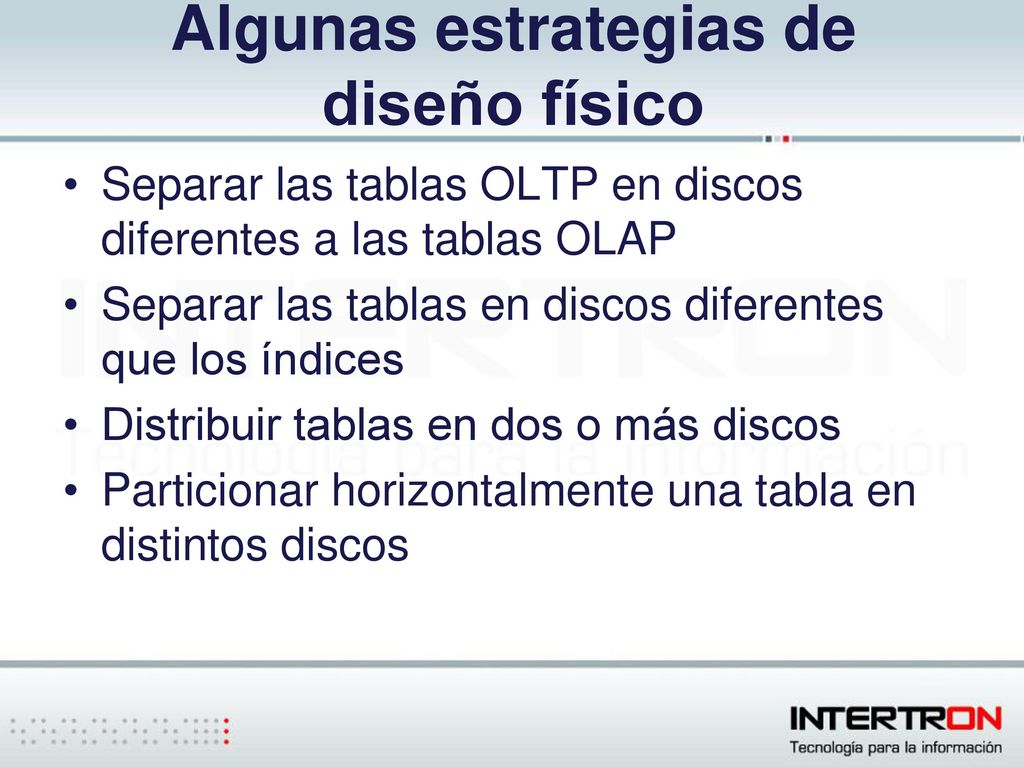 Algunas estrategias de diseño físico

• Separar las tablas OLTP en discos diferentes a las tablas OLAP
• Separar las tablas en discos diferentes que los índices
• Distribuir tablas en dos o más discos
• Particionar horizontalmente una tabla en distintos discos

INTERTRON
Tecnología para la información

INTERTRON
Tecnología para la información